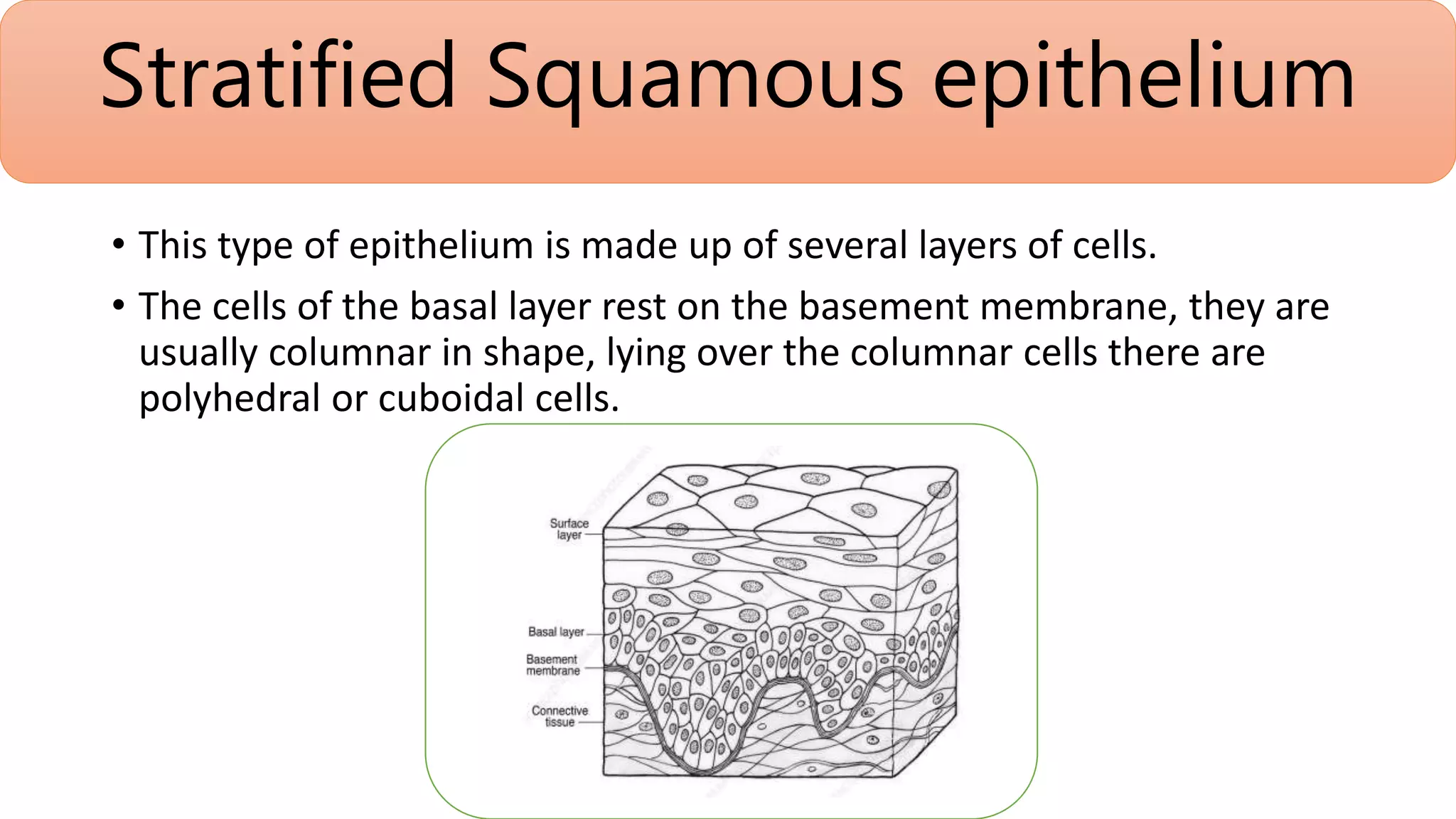 Stratified Squamous epithelium

• This type of epithelium is made up of several layers of cells.

• The cells of the basal layer rest on the basement membrane, they are usually columnar in shape, lying over the columnar cells there are polyhedral or cuboidal cells.

Surface layer

Basal layer

Basement membrane

Connective tissue